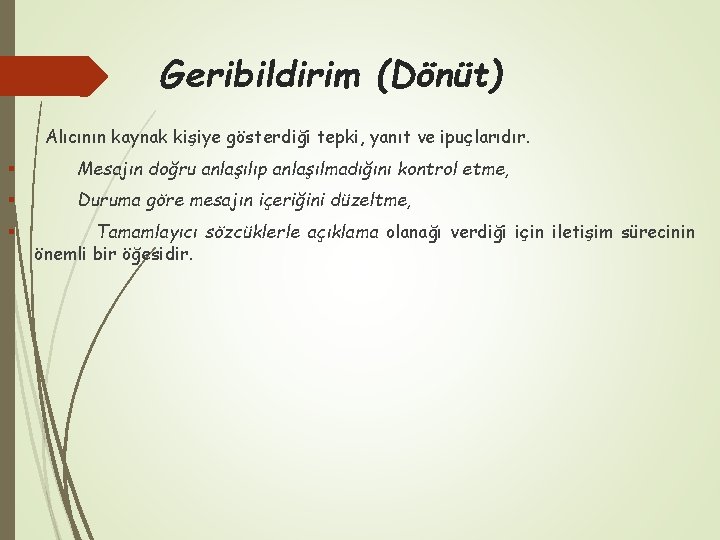 Geribildirim (Dönüt)

Alıcının kaynak kişiye gösterdiği tepki, yanıt ve ipuçlarıdır.

Mesajın doğru anlaşılıp anlaşılmadığını kontrol etme,

Duruma göre mesajın içeriğini düzeltme,

Tamamlayıcı sözcüklerle açıklama olanağı verdiği için iletişim sürecinin önemli bir öğesidir.